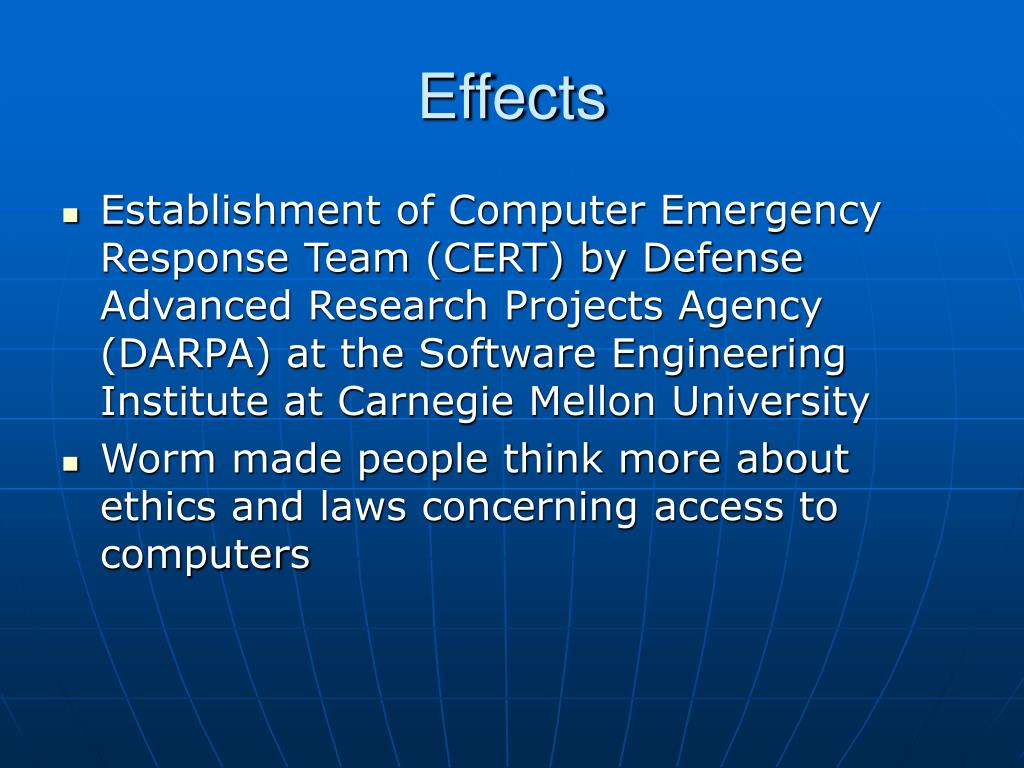 Effects

- Establishment of Computer Emergency Response Team (CERT) by Defense Advanced Research Projects Agency (DARPA) at the Software Engineering Institute at Carnegie Mellon University
- Worm made people think more about ethics and laws concerning access to computers